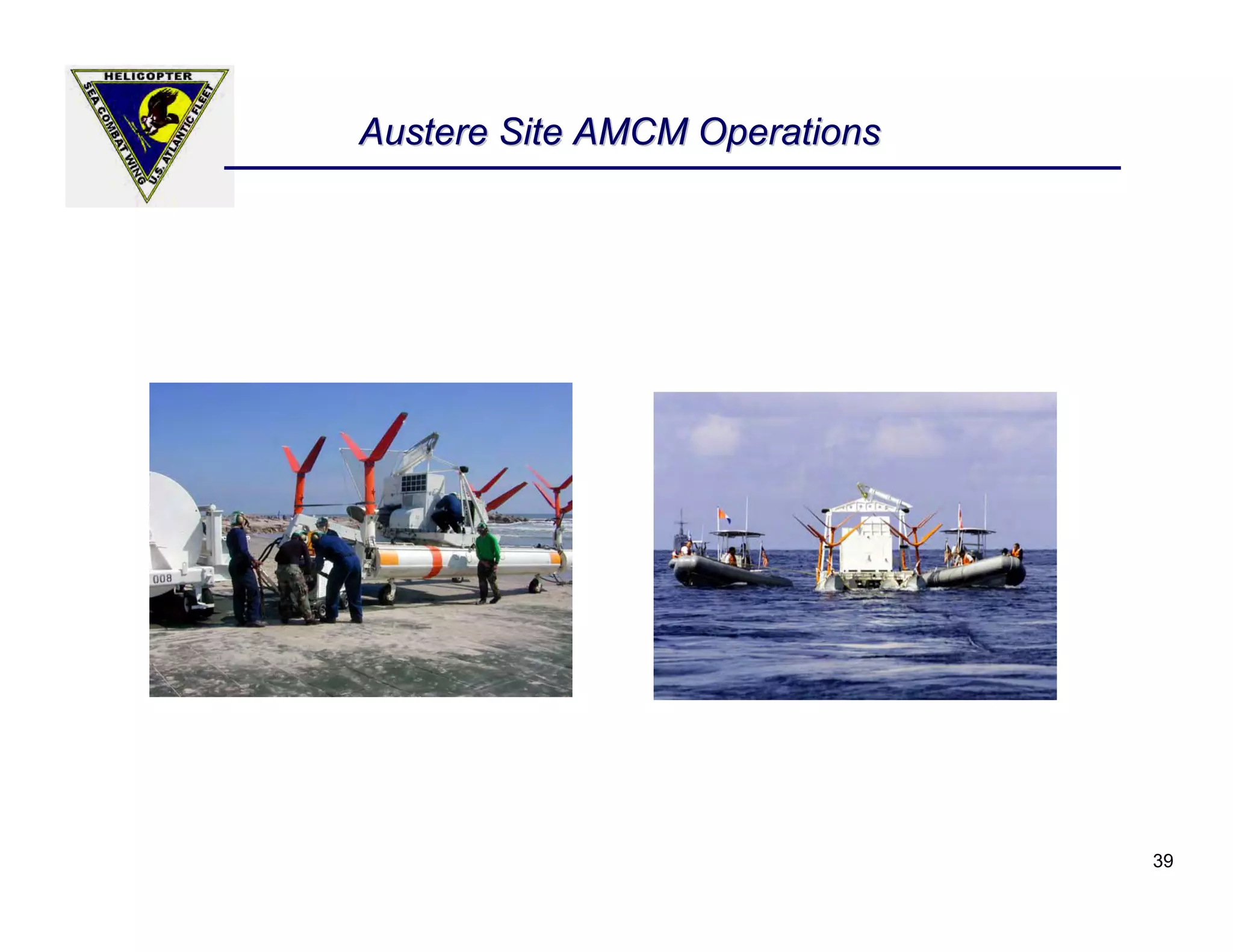 HELICOPTER SEA COMBAT WING U.S. ATLANTIC FLEET

Austere Site AMCM Operations

008

39